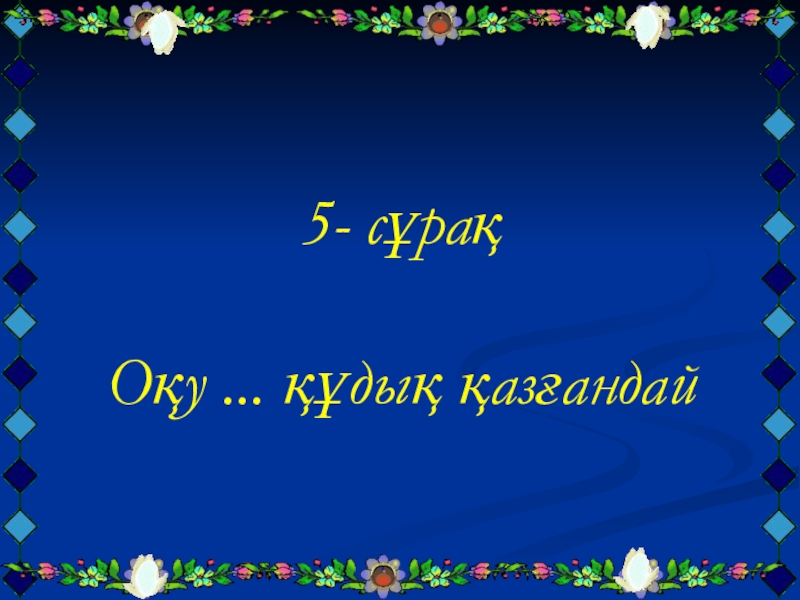 5- сұрақ

Оқу ... құдық қазғандай